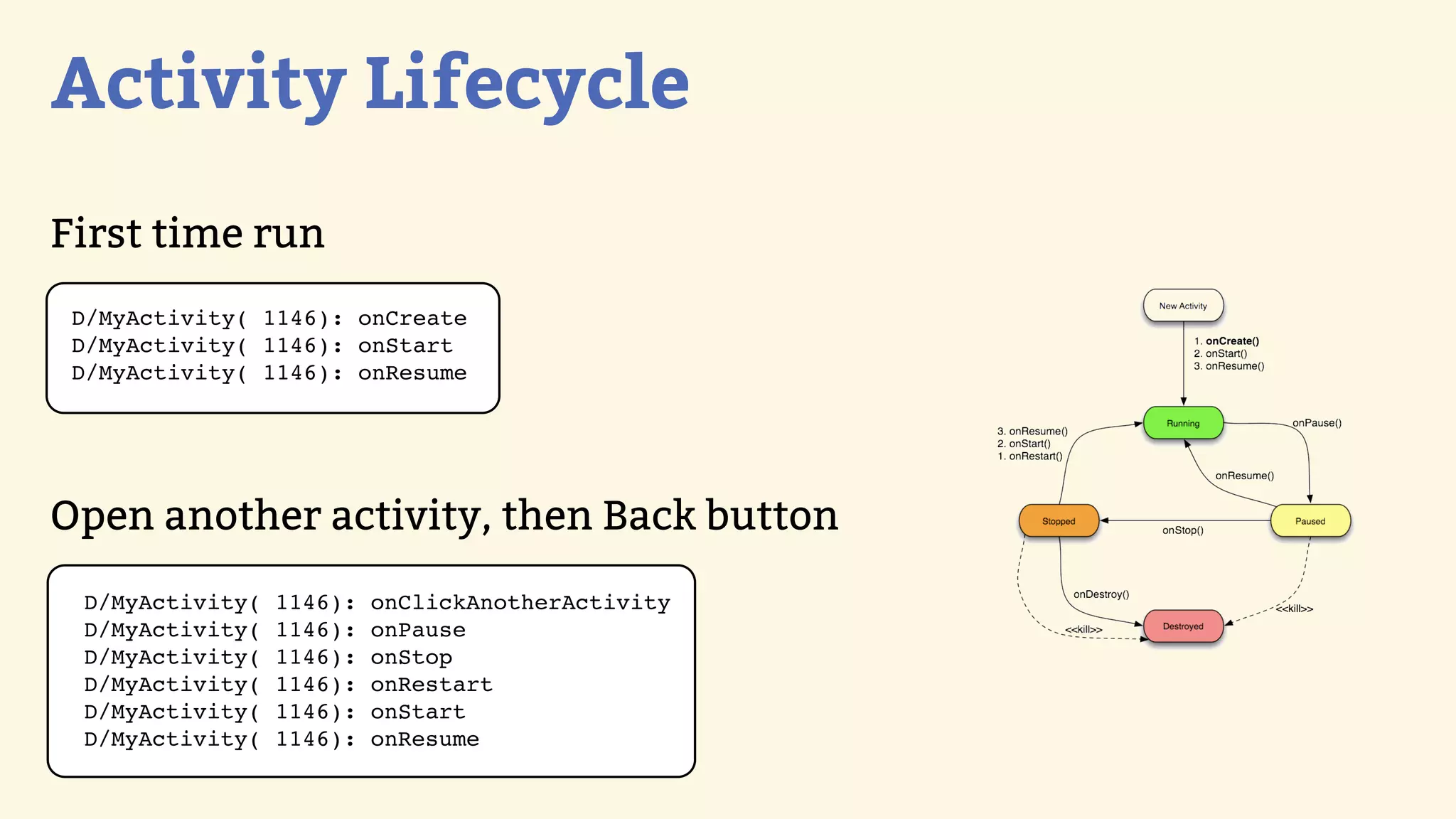 Activity Lifecycle

First time run

D/MyActivity( 1146): onCreate
D/MyActivity( 1146): onStart
D/MyActivity( 1146): onResume

Open another activity, then Back button

D/MyActivity( 1146): onClickAnotherActivity
D/MyActivity( 1146): onPause
D/MyActivity( 1146): onStop
D/MyActivity( 1146): onRestart
D/MyActivity( 1146): onStart
D/MyActivity( 1146): onResume

New Activity
1. onCreate()
2. onStart()
3. onResume()
Running
onPause()
3. onResume()
2. onStart()
1. onRestart()
onResume()
Stopped
onStop()
Paused
onDestroy()
<<kill>>
<<kill>>
Destroyed